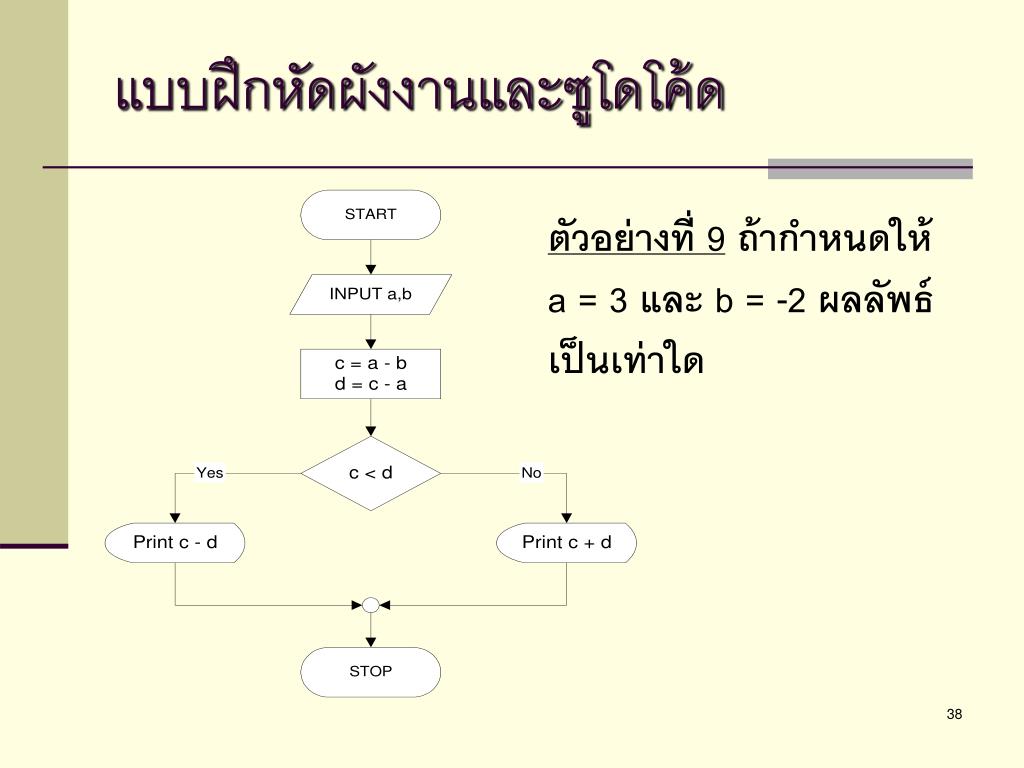 แบบฝึกหัดผังงานและซูโดโค้ด

START

INPUT a,b

c = a - b
d = c - a

c < d

Yes

No

Print c - d

Print c + d

STOP

ตัวอย่างที่ 9 ถ้ากำหนดให้ a = 3 และ b = -2 ผลลัพธ์เป็นเท่าใด

38